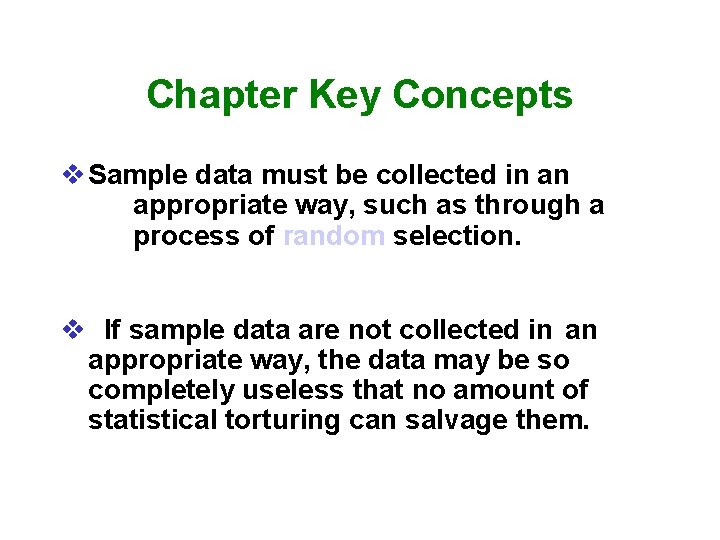 Chapter Key Concepts

❖ Sample data must be collected in an appropriate way, such as through a process of random selection.

❖ If sample data are not collected in an appropriate way, the data may be so completely useless that no amount of statistical torturing can salvage them.